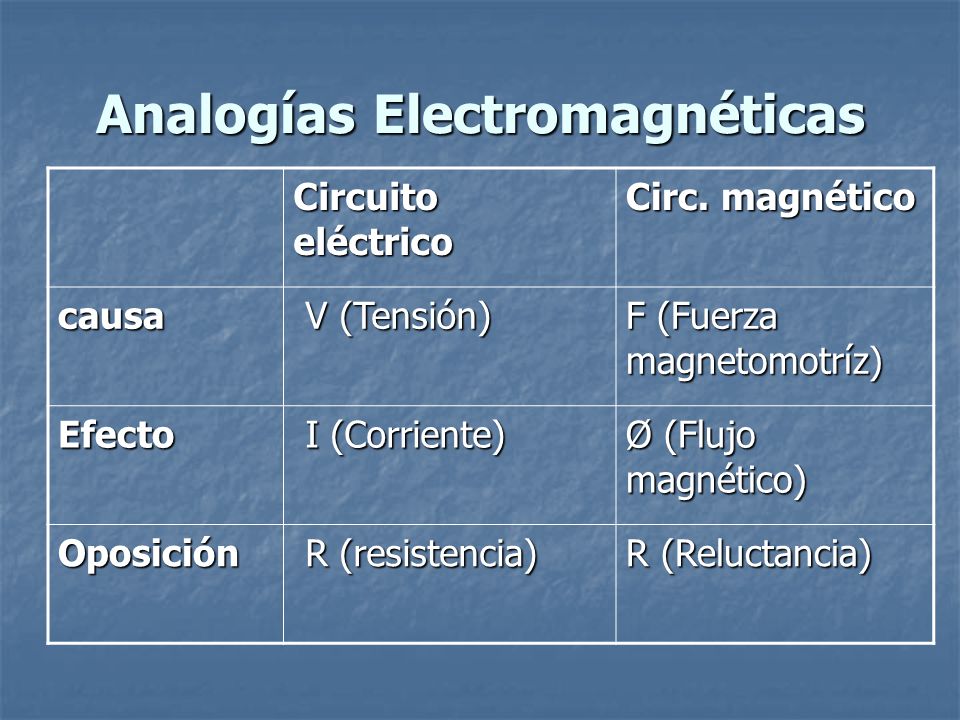 Analogías Electromagnéticas

| | Circuito eléctrico | Circ. magnético |
|---|---|---|
| causa | V (Tensión) | F (Fuerza magnetomotríz) |
| Efecto | I (Corriente) | Ø (Flujo magnético) |
| Oposición | R (resistencia) | R (Reluctancia) |